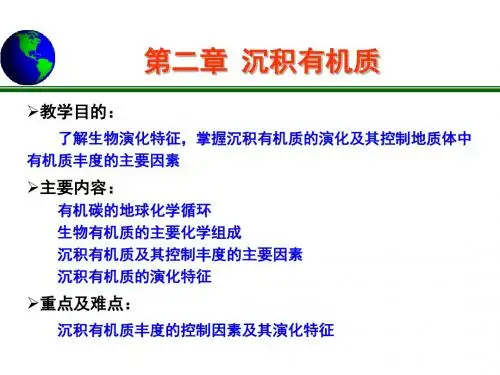 第二章 沉积有机质

➢教学目的：

了解生物演化特征，掌握沉积有机质的演化及其控制地质体中有机质丰度的主要因素

➢主要内容：

有机碳的地球化学循环
生物有机质的主要化学组成
沉积有机质及其控制丰度的主要因素
沉积有机质的演化特征

➢重点及难点：

沉积有机质丰度的控制因素及其演化特征